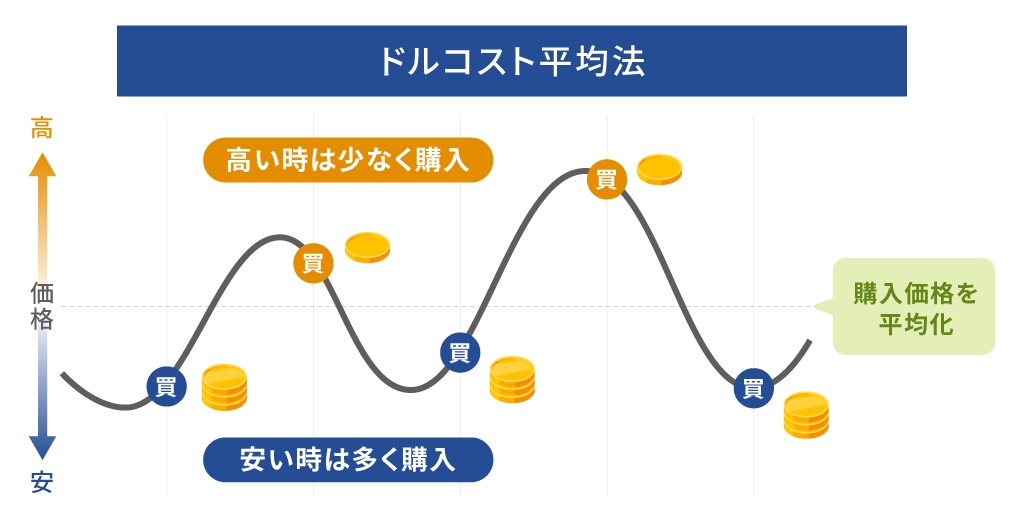 ドルコスト平均法

高

高い時は少なく購入

買

買

価格

購入価格を平均化

買

買

買

安い時は多く購入

安